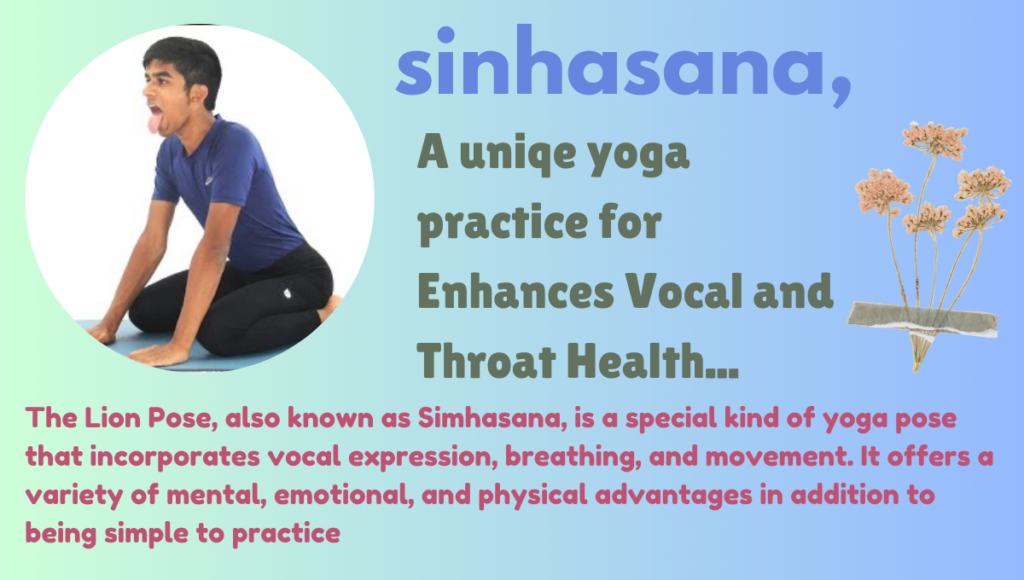 sinhasana,

A uniqe yoga practice for Enhances Vocal and Throat Health...

The Lion Pose, also known as Simhasana, is a special kind of yoga pose that incorporates vocal expression, breathing, and movement. It offers a variety of mental, emotional, and physical advantages in addition to being simple to practice